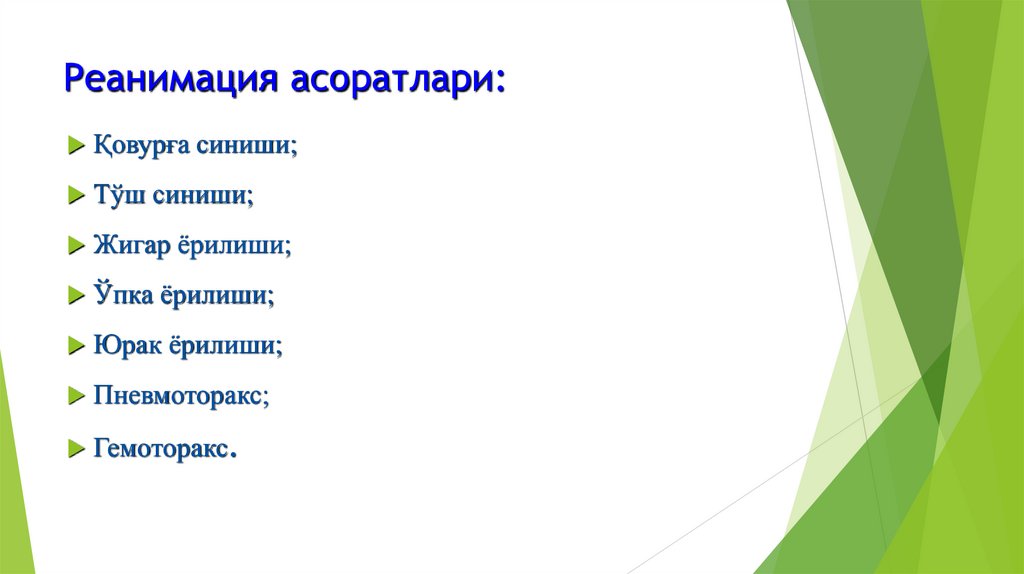 Реанимация асоратлари:

Қовурға синиши;

Тўш синиши;

Жигар ёрилиши;

Ўпка ёрилиши;

Юрак ёрилиши;

Пневмоторакс;

Гемоторакс.